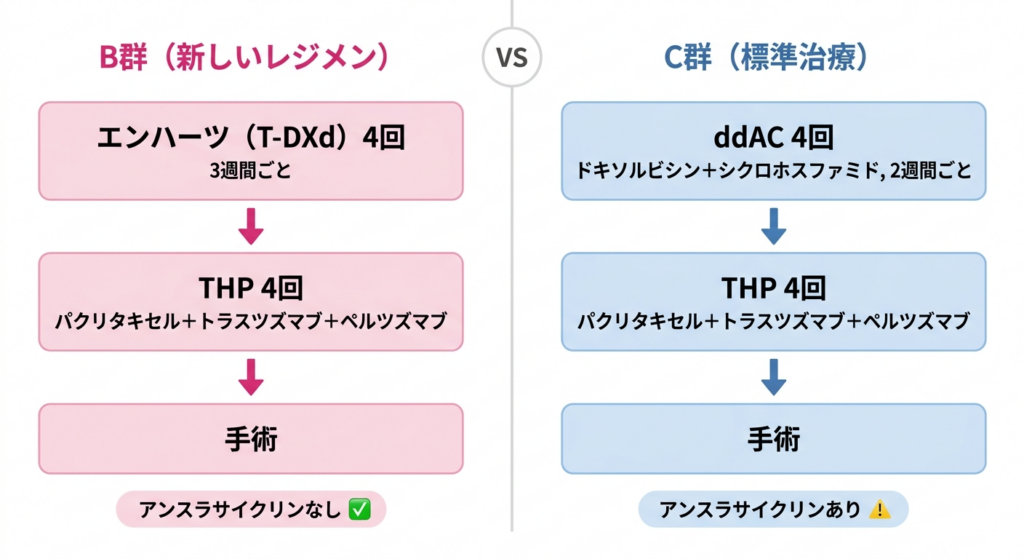 B群（新しいレジメン）

エンハーツ（T-DXd）4回
3週間ごと

THP 4回
パクリタキセル＋トラスツズマブ＋ペルツズマブ

手術

アンスラサイクリンなし ✅

VS

C群（標準治療）

ddAC 4回
ドキソルビシン＋シクロホスファミド, 2週間ごと

THP 4回
パクリタキセル＋トラスツズマブ＋ペルツズマブ

手術

アンスラサイクリンあり ⚠️